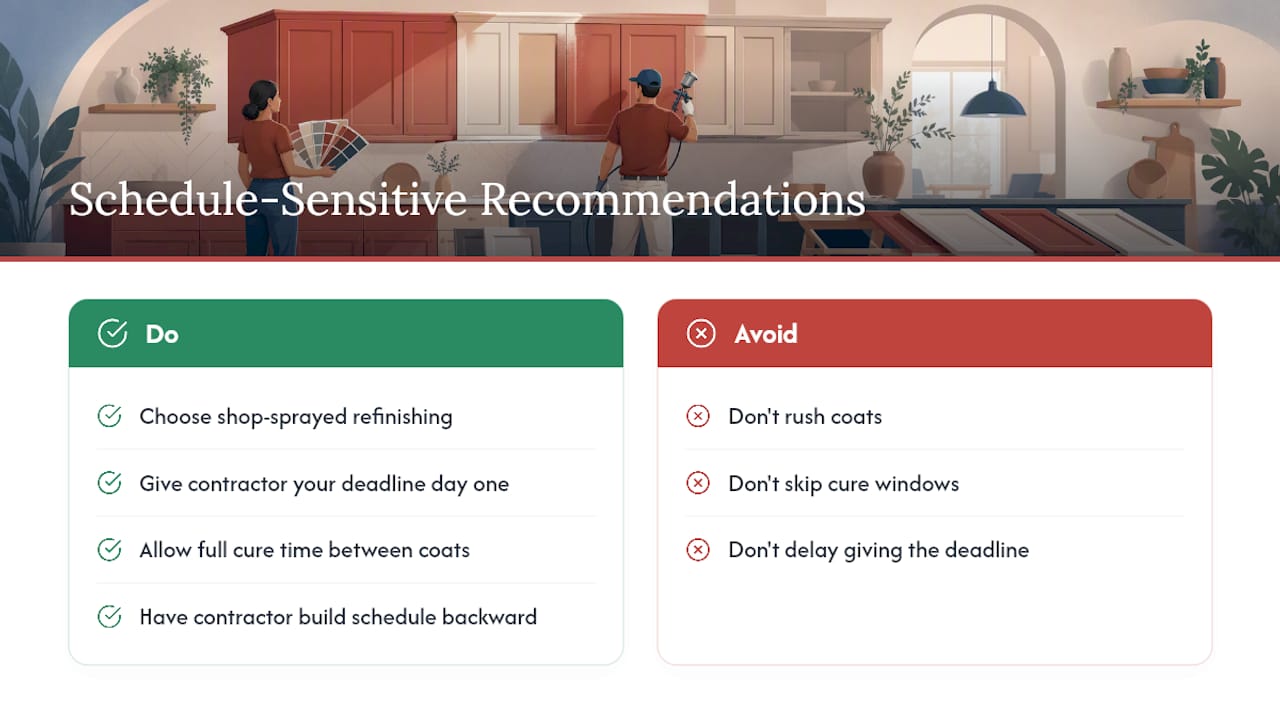 Schedule-Sensitive Recommendations

Do

Choose shop-sprayed refinishing

Give contractor your deadline day one

Allow full cure time between coats

Have contractor build schedule backward

Avoid

Don't rush coats

Don't skip cure windows

Don't delay giving the deadline